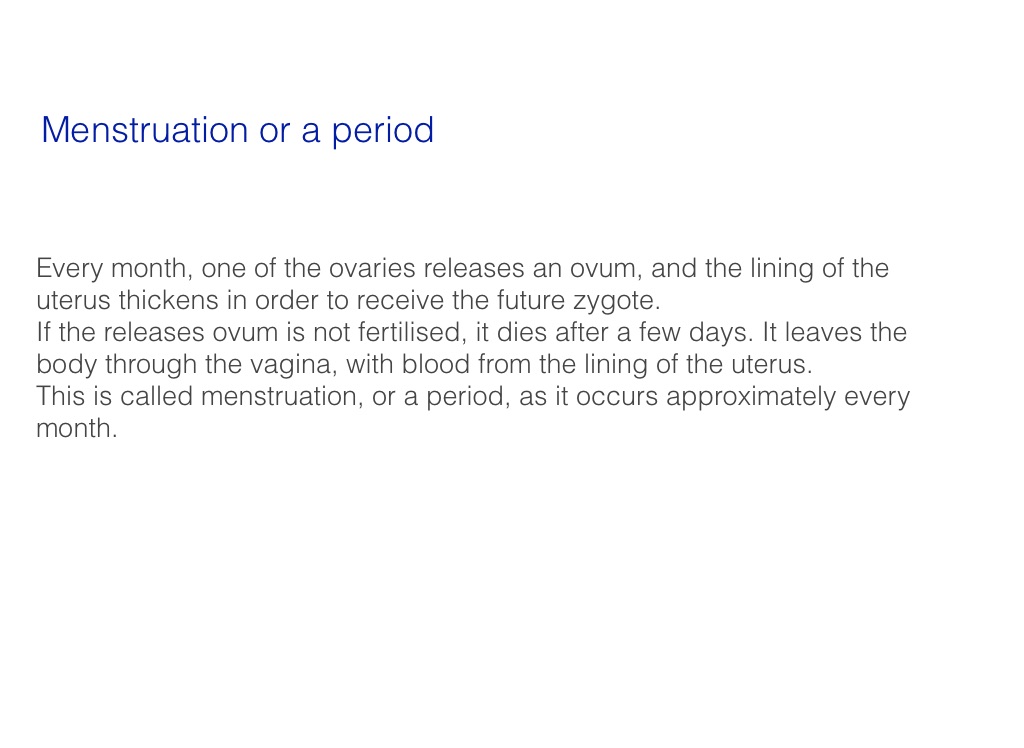 Menstruation or a period

Every month, one of the ovaries releases an ovum, and the lining of the uterus thickens in order to receive the future zygote.
If the releases ovum is not fertilised, it dies after a few days. It leaves the body through the vagina, with blood from the lining of the uterus.
This is called menstruation, or a period, as it occurs approximately every month.